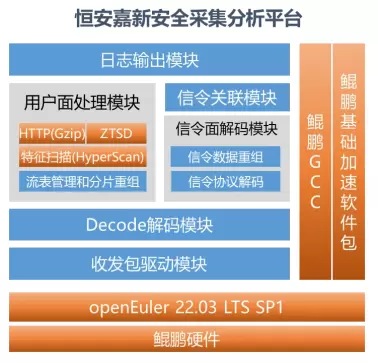 恒安嘉新安全采集分析平台

日志输出模块

用户面处理模块

HTTP(Gzip) ZTSD

特征扫描(HyperScan)

流表管理和分片重组

信令关联模块

信令面解码模块

信令数据重组

信令协议解码

Decode解码模块

收发包驱动模块

鲲鹏GCC

鲲鹏基础加速软件包

openEuler 22.03 LTS SP1

鲲鹏硬件